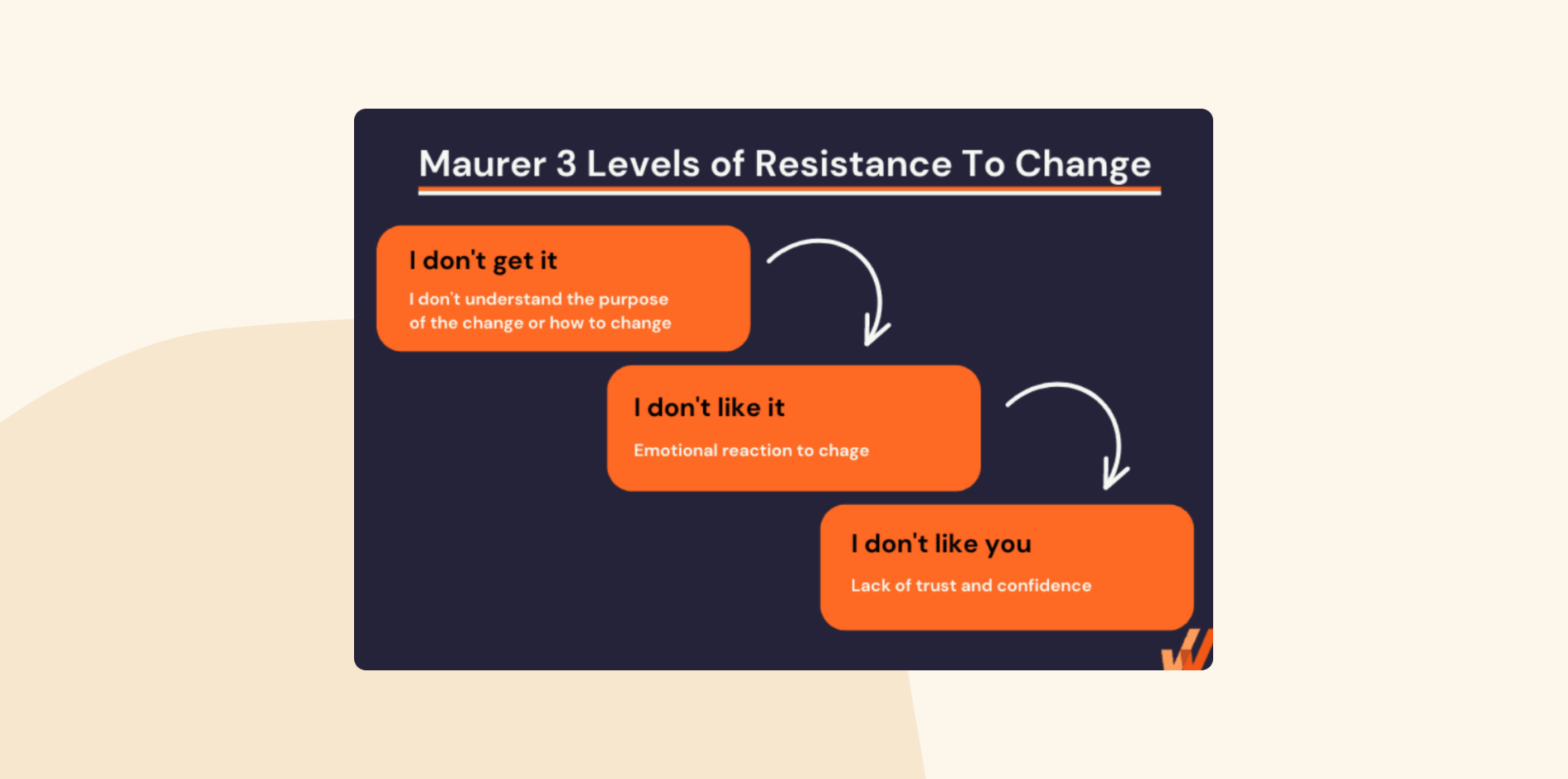 Maurer 3 Levels of Resistance To Change

I don't get it

I don't understand the purpose of the change or how to change

I don't like it

Emotional reaction to chage

I don't like you

Lack of trust and confidence